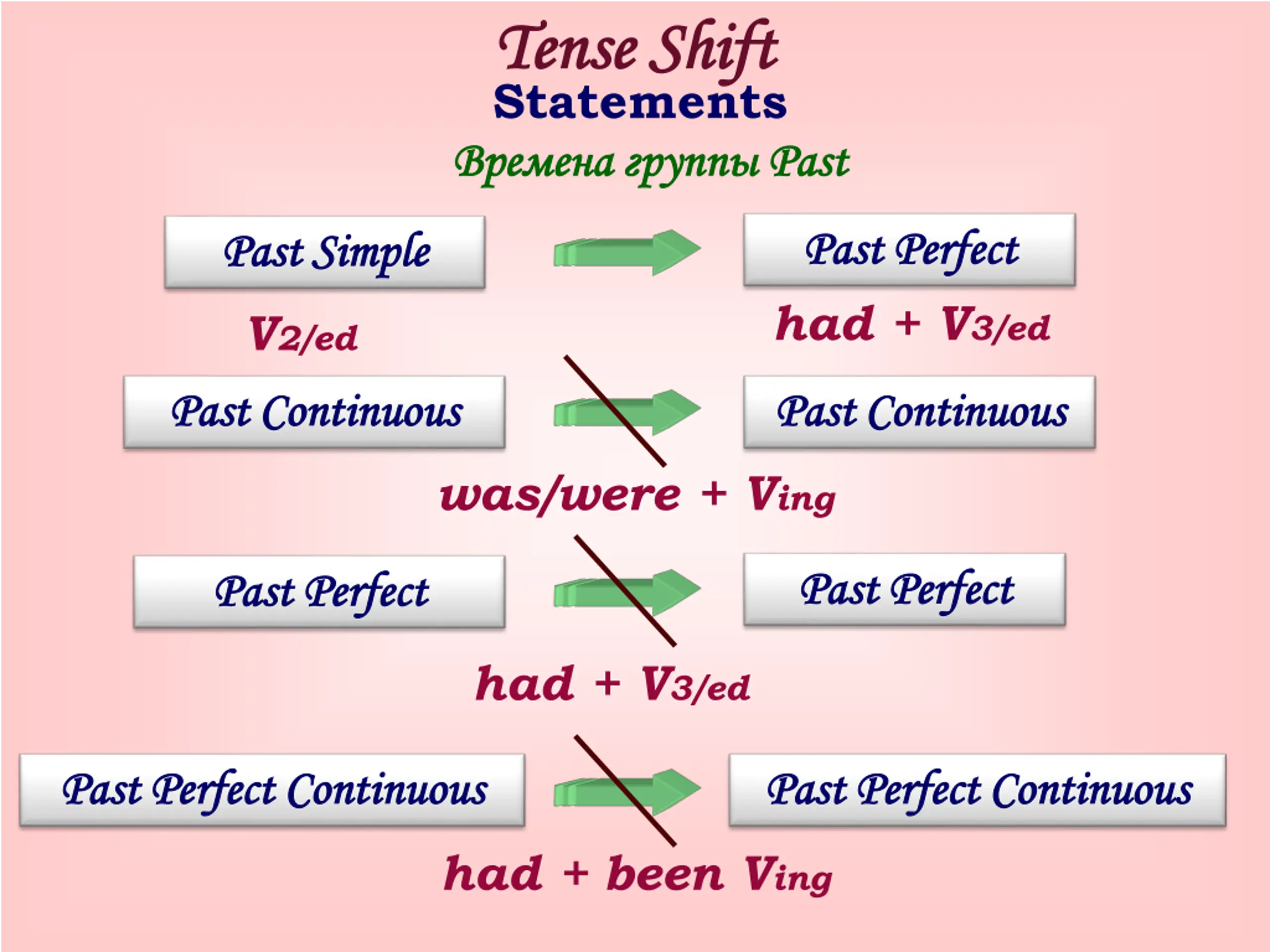 Tense Shift
Statements

Времена группы Past

Past Simple

Past Perfect

V2/ed

had + V3/ed

Past Continuous

Past Continuous

was/were + Ving

Past Perfect

Past Perfect

had + V3/ed

Past Perfect Continuous

Past Perfect Continuous

had + been Ving